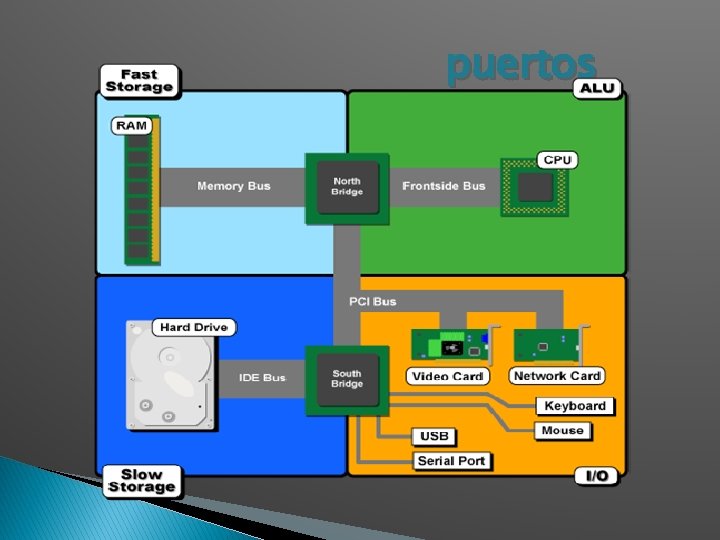 puertos

Fast Storage

ALU

RAM

Memory Bus

North Bridge

Frontside Bus

CPU

PCI Bus

Hard Drive

IDE Bus

South Bridge

Video Card

Network Card

Keyboard

Mouse

USB

Serial Port

Slow Storage

I/O